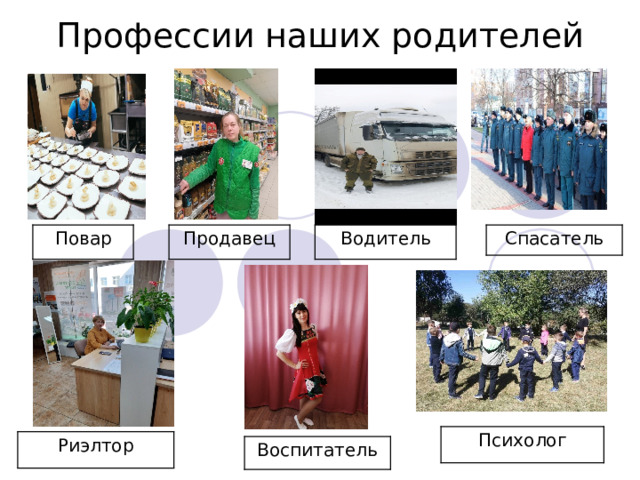 Профессии наших родителей

Повар

Продавец

Водитель

Спасатель

Риэлтор

Воспитатель

Психолог